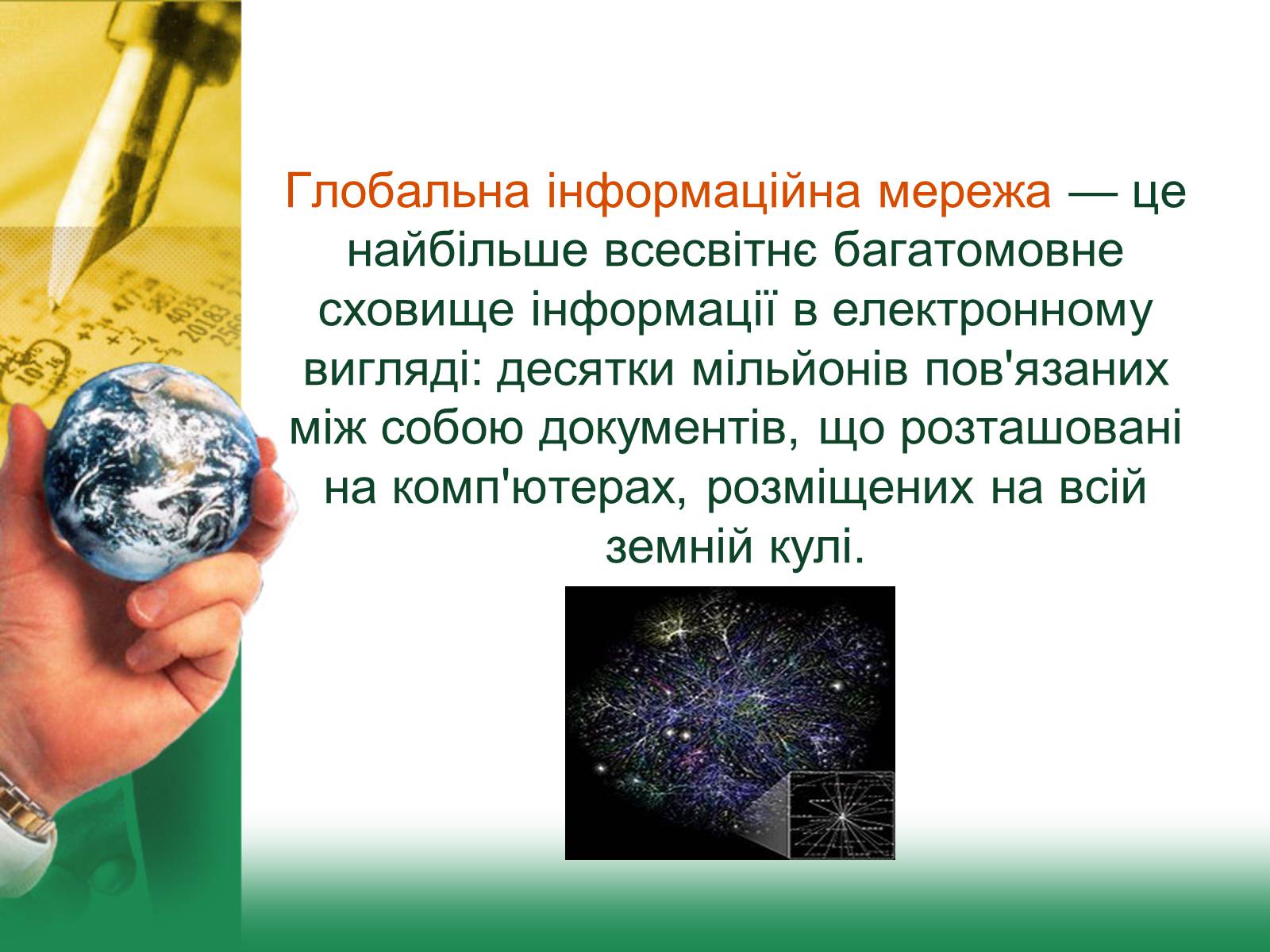 Глобальна інформаційна мережа — це найбільше всесвітнє багатомовне сховище інформації в електронному вигляді: десятки мільйонів пов'язаних між собою документів, що розташовані на комп'ютерах, розміщених на всій земній кулі.